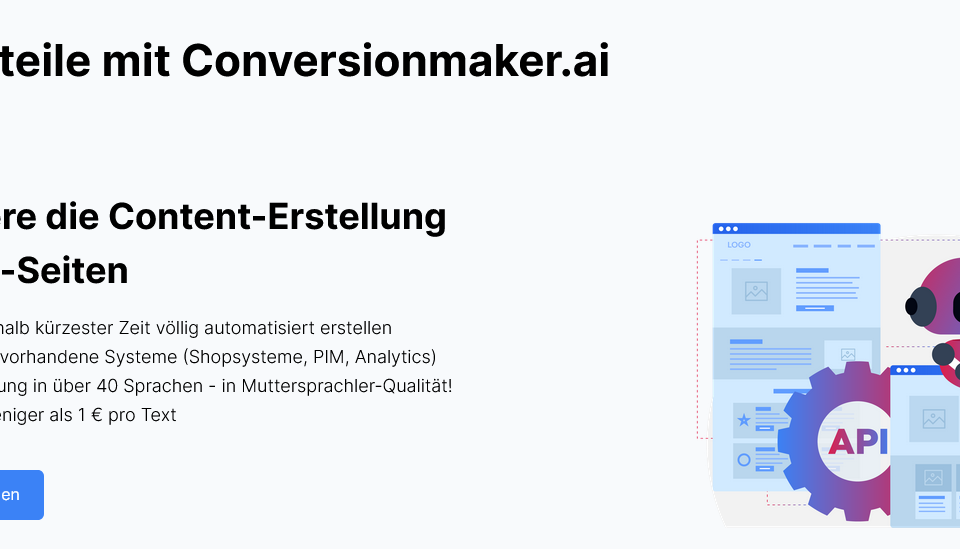 teile mit Conversionmaker.ai

ere die Content-Erstellung
-Seiten

halb kürzester Zeit völlig automatisiert erstellen
vorhandene Systeme (Shopsysteme, PIM, Analytics)
ung in über 40 Sprachen - in Muttersprachler-Qualität!
eniger als 1 € pro Text

en

LOGO

API